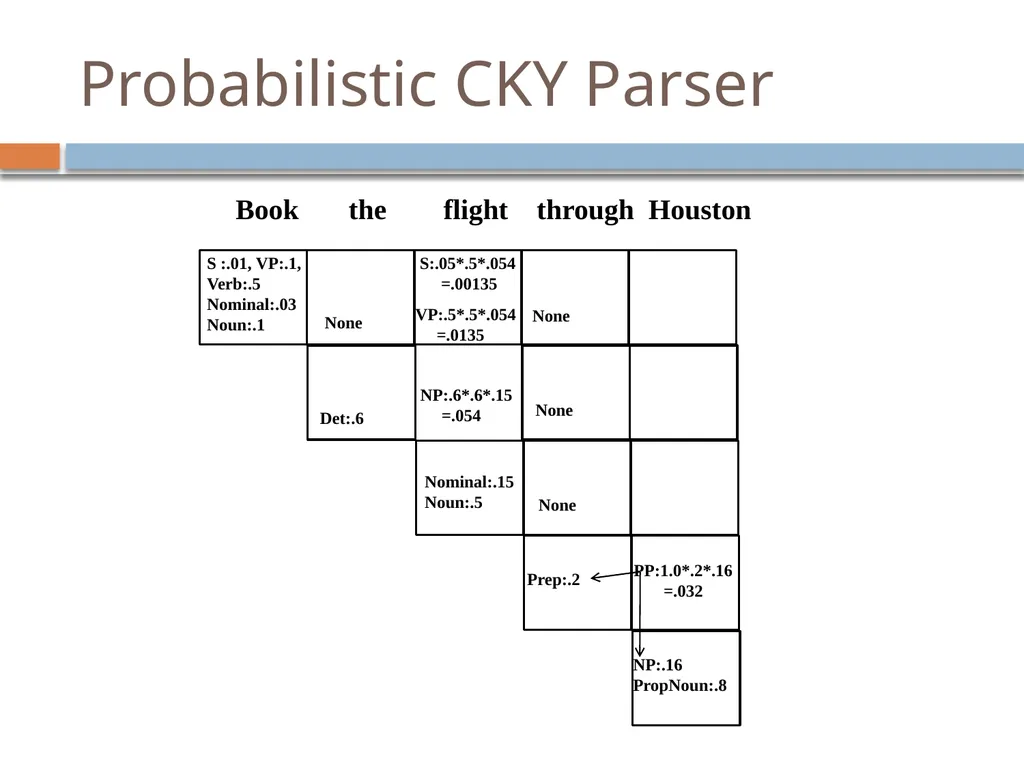 Probabilistic CKY Parser

| Book | the | flight | through | Houston |
|---|---|---|---|---|
| S :.01, VP:.1, Verb:.5 Nominal:.03 Noun:.1 | None | S:.05\*.5\*.054 =.00135 VP:.5\*.5\*.054 =.0135 | None | |
| | Det:.6 | NP:.6\*.6\*.15 =.054 | None | |
| | | Nominal:.15 Noun:.5 | None | |
| | | | Prep:.2 | PP:1.0\*.2\*.16 =.032 |
| | | | | NP:.16 PropNoun:.8 |